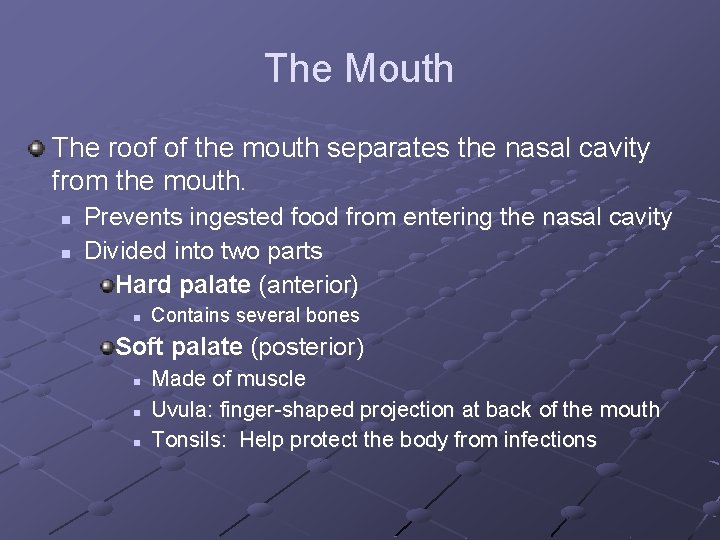 The Mouth

The roof of the mouth separates the nasal cavity from the mouth.

Prevents ingested food from entering the nasal cavity

Divided into two parts

Hard palate (anterior)

Contains several bones

Soft palate (posterior)

Made of muscle

Uvula: finger-shaped projection at back of the mouth

Tonsils: Help protect the body from infections